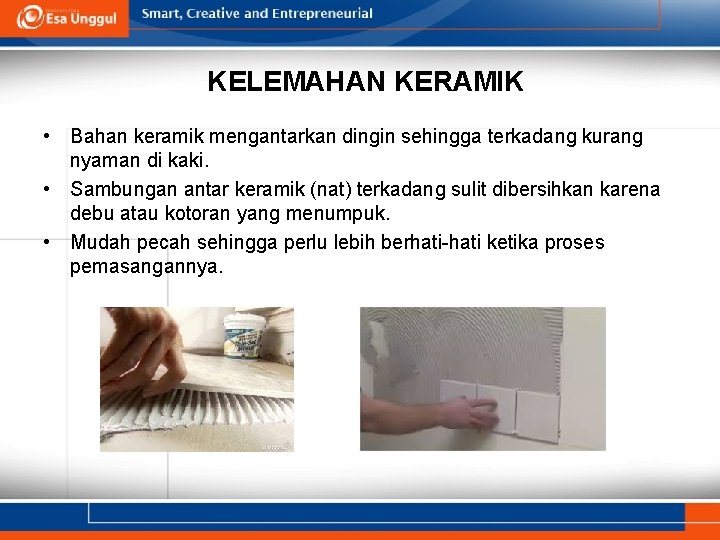 Esa Unggul

Smart, Creative and Entrepreneurial

KELEMAHAN KERAMIK

• Bahan keramik mengantarkan dingin sehingga terkadang kurang nyaman di kaki.
• Sambungan antar keramik (nat) terkadang sulit dibersihkan karena debu atau kotoran yang menumpuk.
• Mudah pecah sehingga perlu lebih berhati-hati ketika proses pemasangannya.